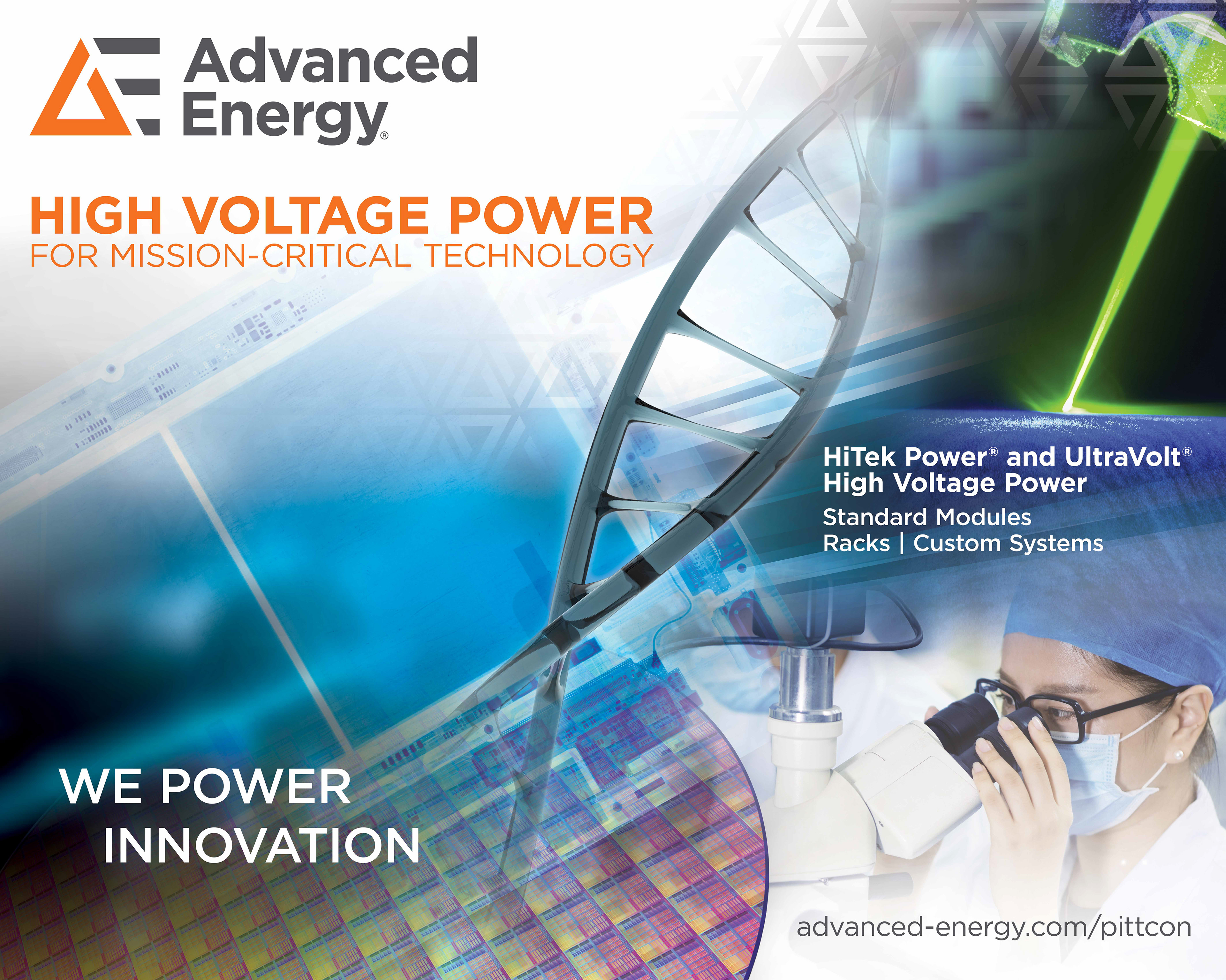 Advanced Energy®

HIGH VOLTAGE POWER
FOR MISSION-CRITICAL TECHNOLOGY

HiTek Power® and UltraVolt®
High Voltage Power
Standard Modules
Racks | Custom Systems

WE POWER
INNOVATION

advanced-energy.com/pittcon